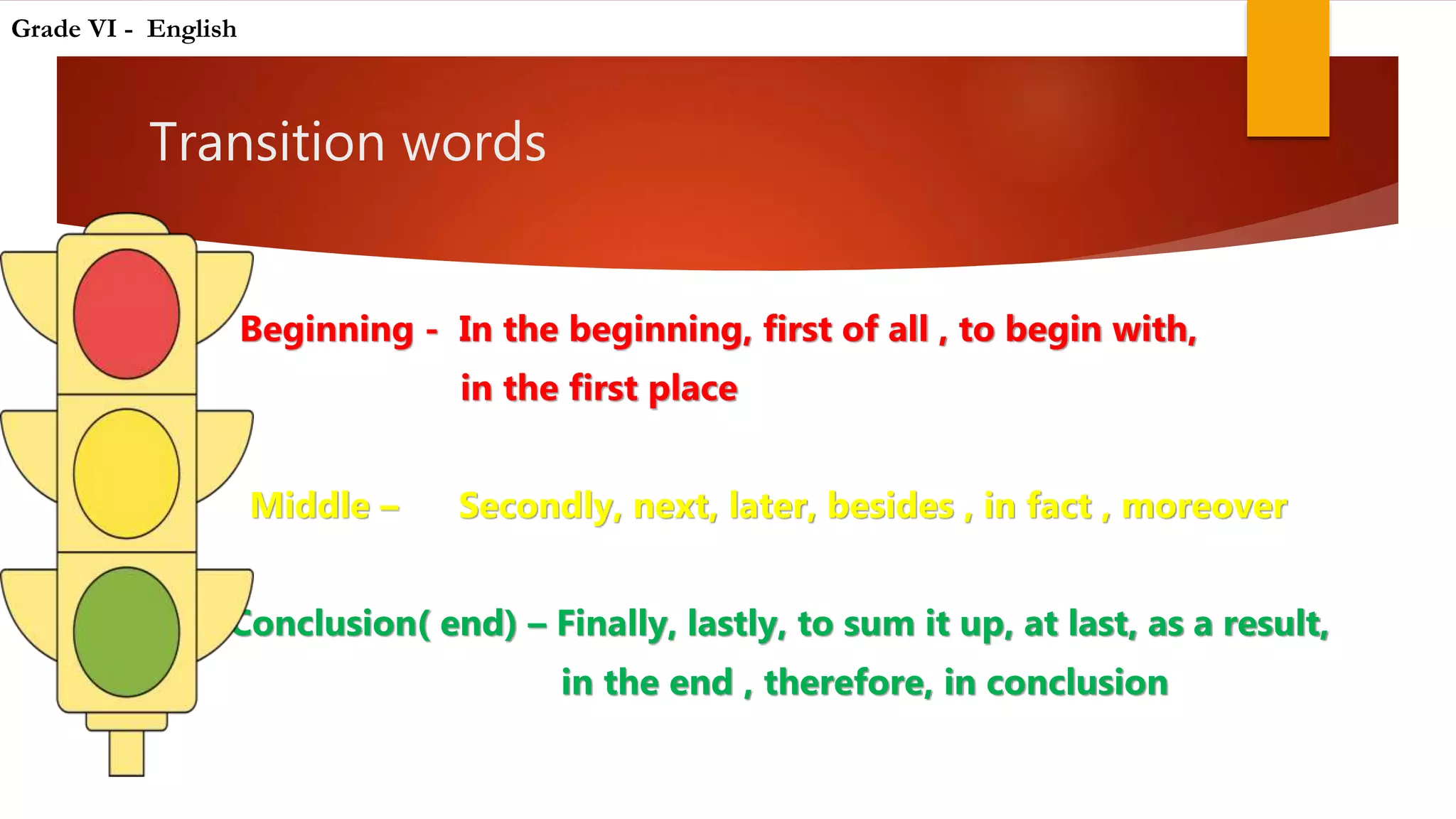 Grade VI - English

Transition words

Beginning - In the beginning, first of all , to begin with, in the first place

Middle – Secondly, next, later, besides , in fact , moreover

Conclusion( end) – Finally, lastly, to sum it up, at last, as a result, in the end , therefore, in conclusion